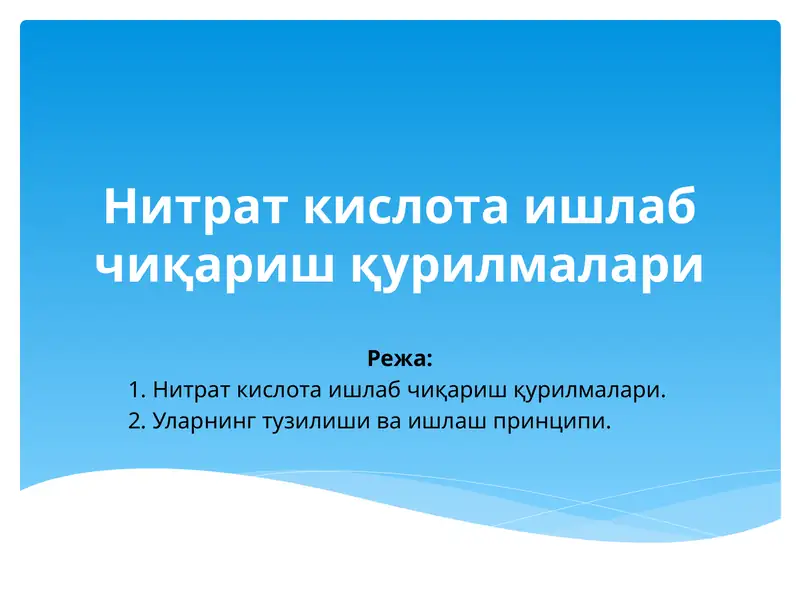 Нитрат кислота ишлаб чиқариш қурилмалари

Режа:
1. Нитрат кислота ишлаб чиқариш қурилмалари.
2. Уларнинг тузилиши ва ишлаш принципи.